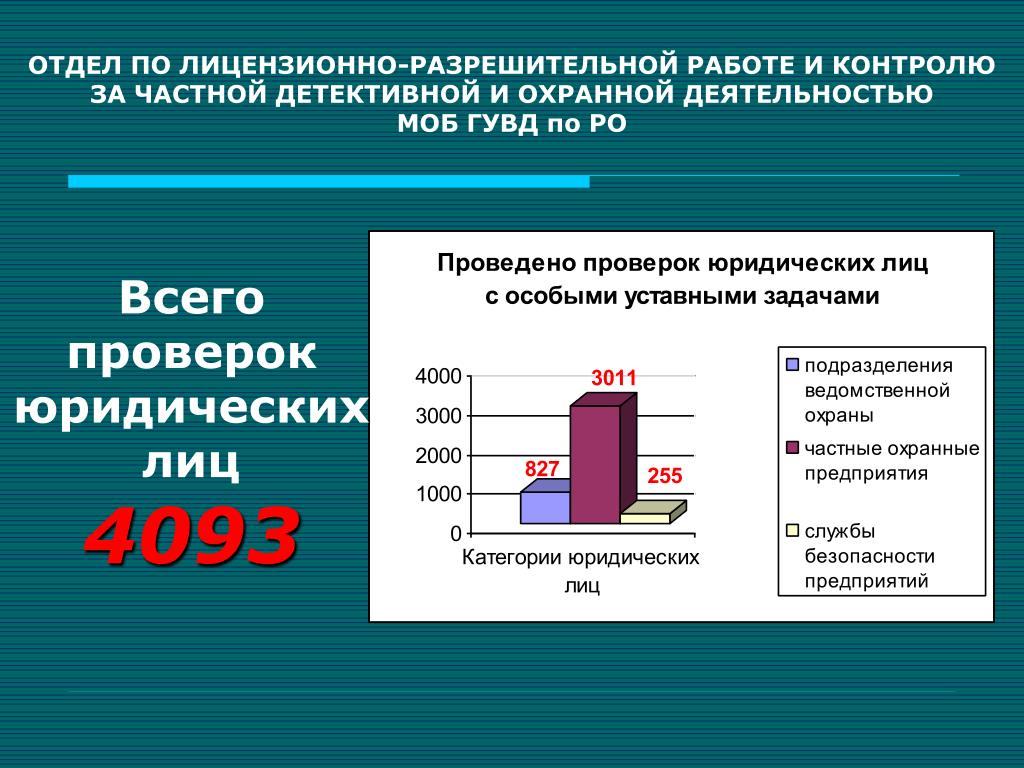 ОТДЕЛ ПО ЛИЦЕНЗИОННО-РАЗРЕШИТЕЛЬНОЙ РАБОТЕ И КОНТРОЛЮ ЗА ЧАСТНОЙ ДЕТЕКТИВНОЙ И ОХРАННОЙ ДЕЯТЕЛЬНОСТЬЮ МОБ ГУВД по РО

Всего проверок юридических лиц
4093

Проведено проверок юридических лиц с особыми уставными задачами

4000
3000
2000
1000
0

827
3011
255

Категории юридических лиц

подразделения ведомственной охраны
частные охранные предприятия
службы безопасности предприятий